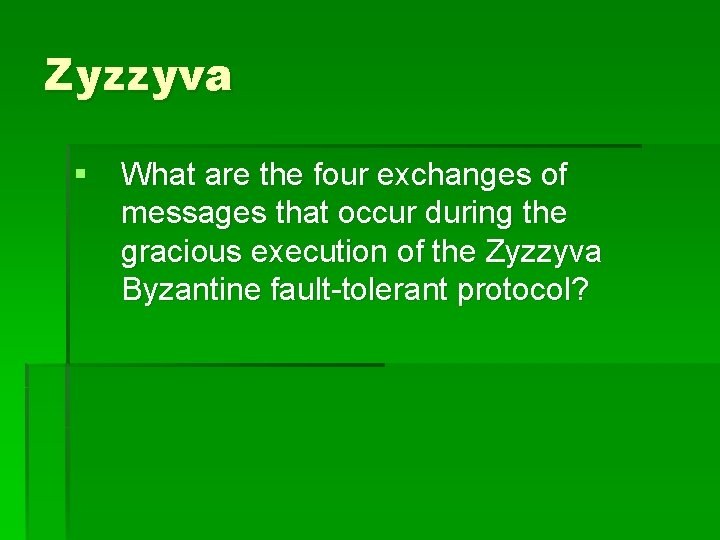 Zyzzyva

▪ What are the four exchanges of messages that occur during the gracious execution of the Zyzzyva Byzantine fault-tolerant protocol?